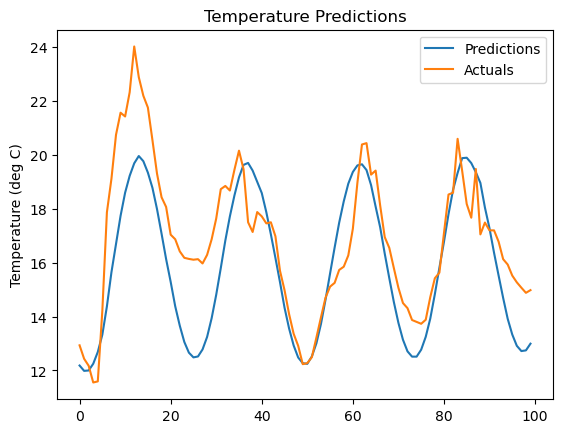 Temperature Predictions

Predictions
Actuals

Temperature (deg C)

24
22
20
18
16
14
12

0
20
40
60
80
100